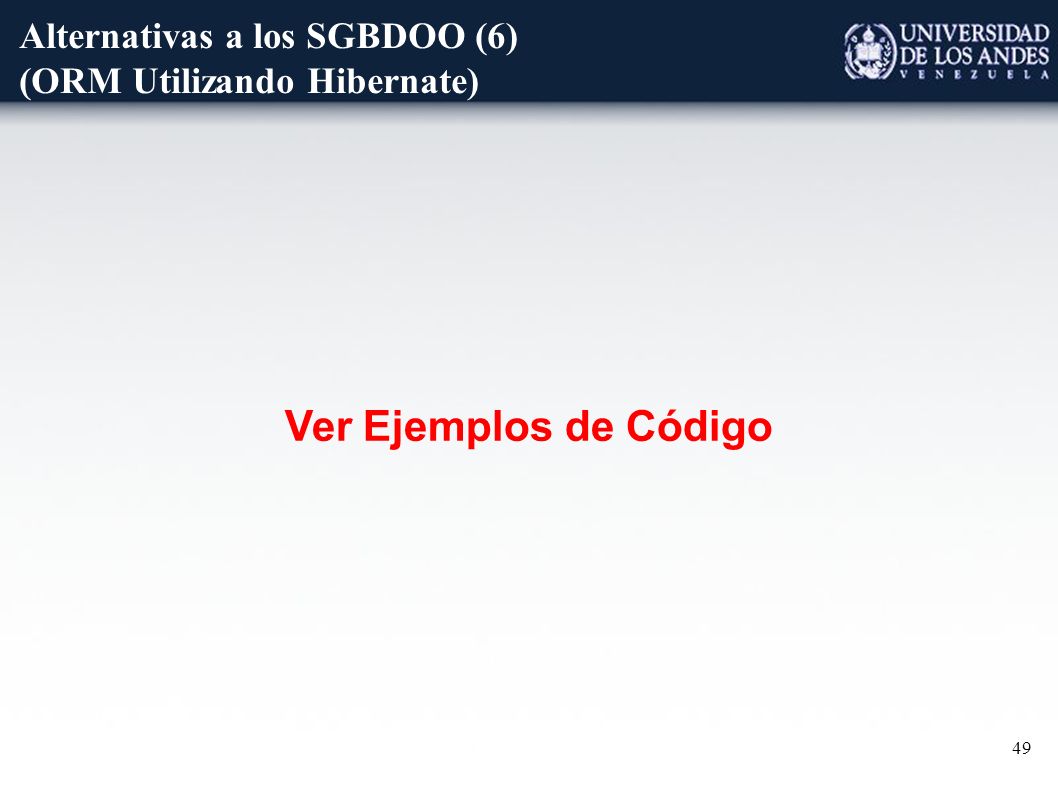 Alternativas a los SGBDOO (6)
(ORM Utilizando Hibernate)

UNIVERSIDAD
DE LOS ANDES
VENEZUELA

Ver Ejemplos de Código

49